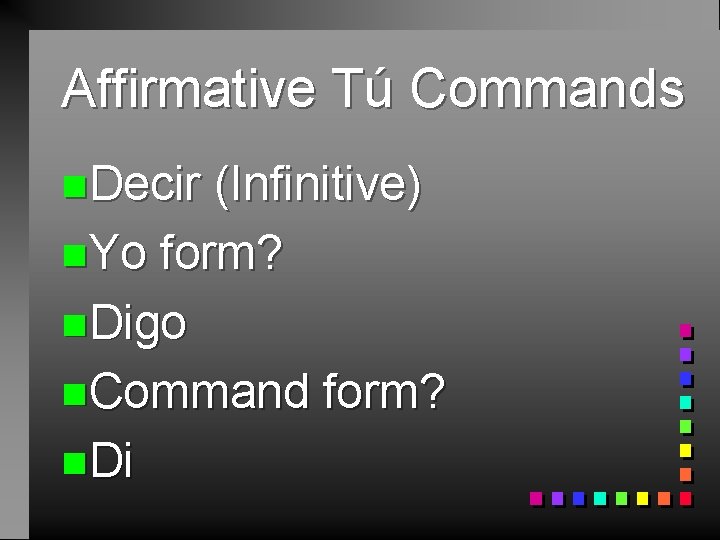 Affirmative Tú Commands

Decir (Infinitive)

Yo form?

Digo

Command form?

Di